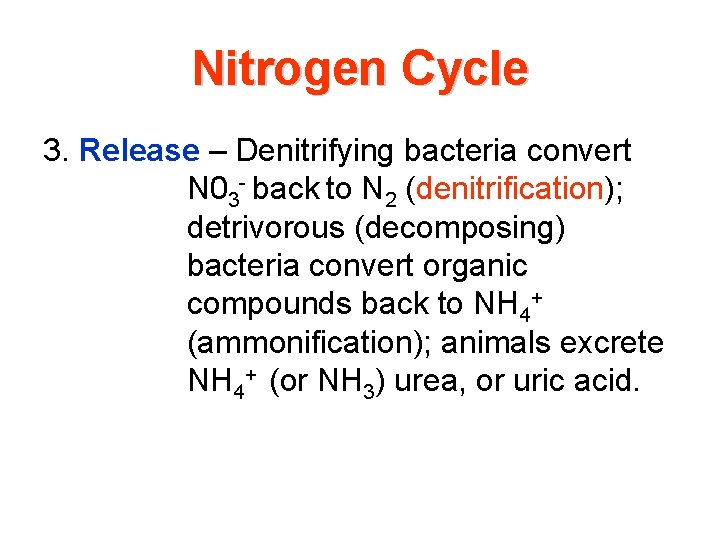 Nitrogen Cycle

3. Release – Denitrifying bacteria convert $N0_3^-$ back to $N_2$ (denitrification); detrivorous (decomposing) bacteria convert organic compounds back to $NH_4^+$ (ammonification); animals excrete $NH_4^+$ (or $NH_3$) urea, or uric acid.